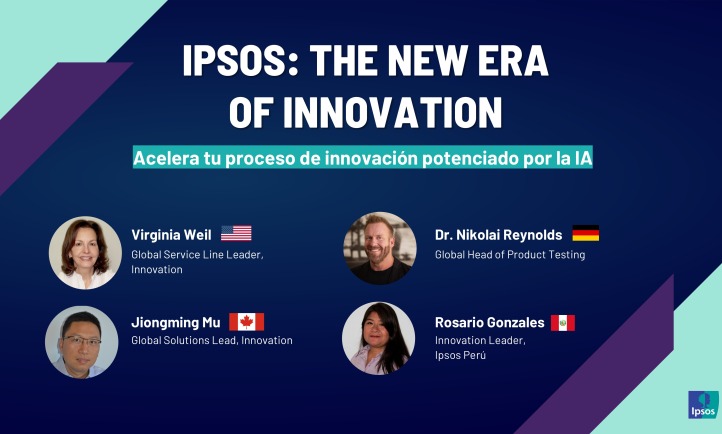 IPSOS: THE NEW ERA OF INNOVATION

Acelera tu proceso de innovación potenciado por la IA

Virginia Weil
Global Service Line Leader, Innovation

Jiongming Mu
Global Solutions Lead, Innovation

Dr. Nikolai Reynolds
Global Head of Product Testing

Rosario Gonzales
Innovation Leader, Ipsos Perú

Ipsos